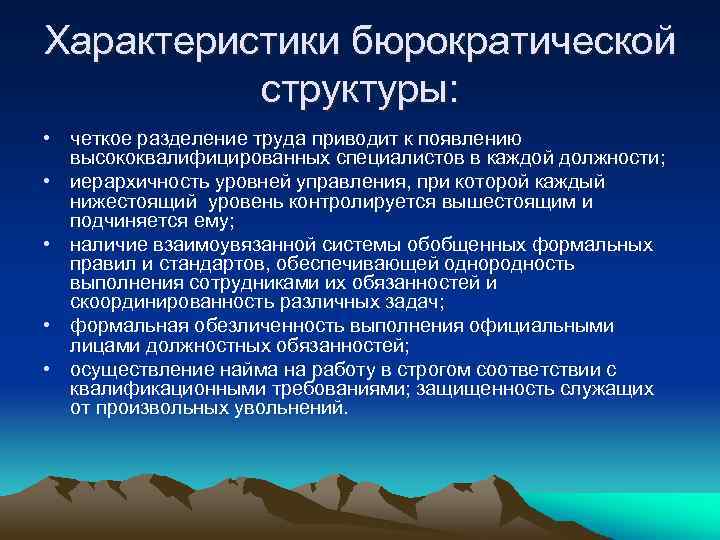 Характеристики бюрократической структуры:

• четкое разделение труда приводит к появлению высококвалифицированных специалистов в каждой должности;
• иерархичность уровней управления, при которой каждый нижестоящий уровень контролируется вышестоящим и подчиняется ему;
• наличие взаимоувязанной системы обобщенных формальных правил и стандартов, обеспечивающей однородность выполнения сотрудниками их обязанностей и скоординированность различных задач;
• формальная обезличенность выполнения официальными лицами должностных обязанностей;
• осуществление найма на работу в строгом соответствии с квалификационными требованиями; защищенность служащих от произвольных увольнений.